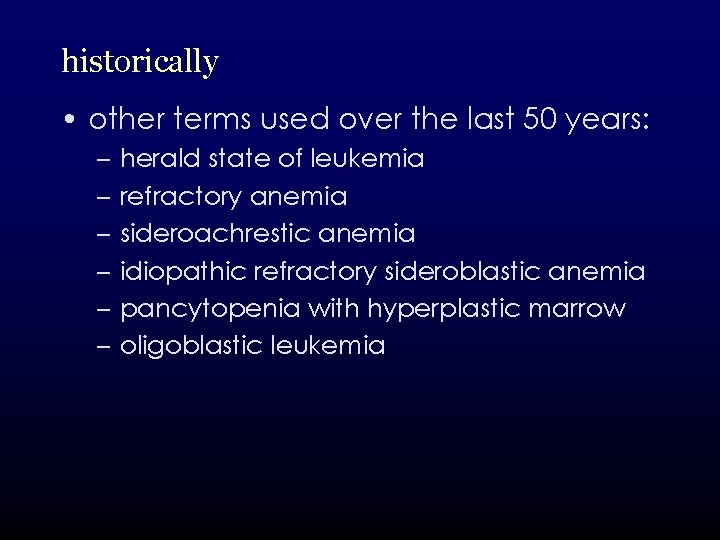 historically

• other terms used over the last 50 years:
– herald state of leukemia
– refractory anemia
– sideroachrestic anemia
– idiopathic refractory sideroblastic anemia
– pancytopenia with hyperplastic marrow
– oligoblastic leukemia